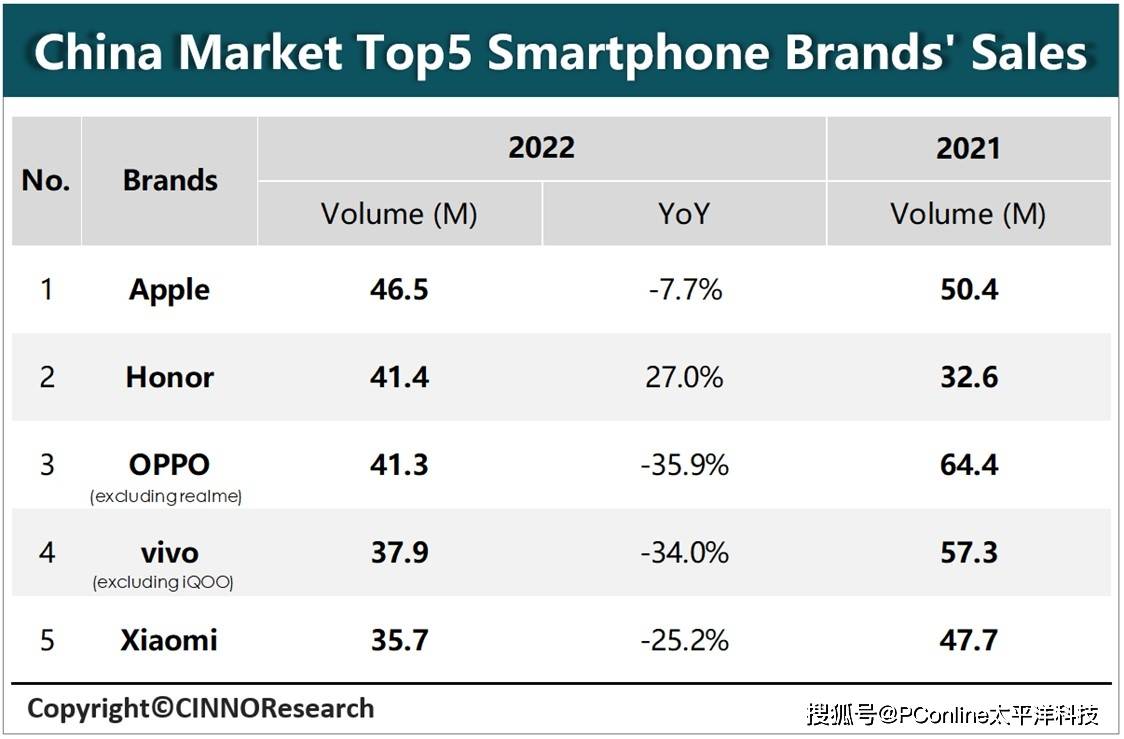 China Market Top5 Smartphone Brands' Sales

| No. | Brands | 2022 Volume (M) | 2022 YoY | 2021 Volume (M) |
|---|---|---|---|---|
| 1 | Apple | 46.5 | -7.7% | 50.4 |
| 2 | Honor | 41.4 | 27.0% | 32.6 |
| 3 | OPPO (excluding realme) | 41.3 | -35.9% | 64.4 |
| 4 | vivo (excluding iQOO) | 37.9 | -34.0% | 57.3 |
| 5 | Xiaomi | 35.7 | -25.2% | 47.7 |

Copyright©CINNOResearch

搜狐号@PConline太平洋科技